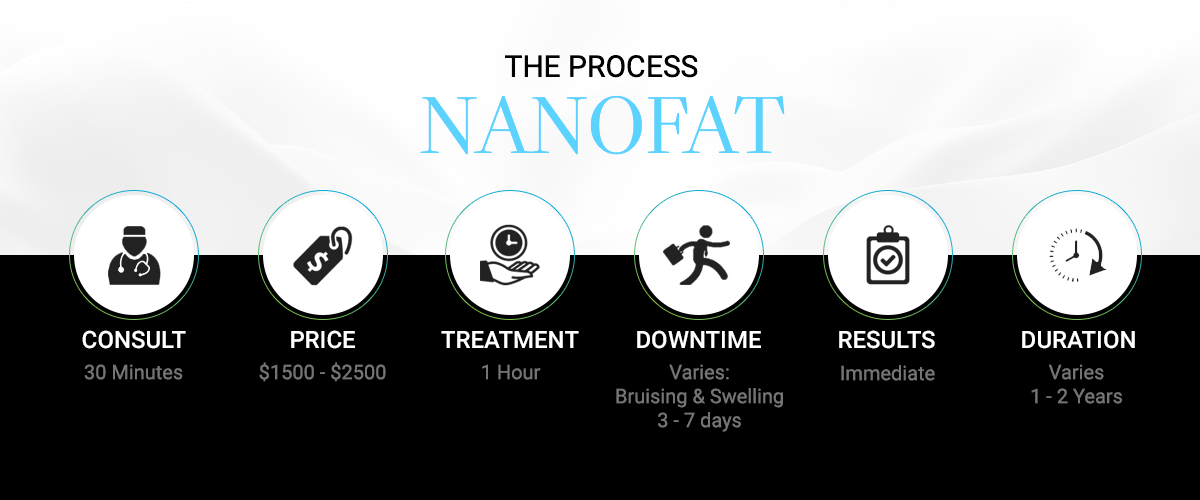 THE PROCESS
NANOFAT

CONSULT
30 Minutes

PRICE
\$1500 - \$2500

TREATMENT
1 Hour

DOWNTIME
Varies:
Bruising & Swelling
3 - 7 days

RESULTS
Immediate

DURATION
Varies
1 - 2 Years